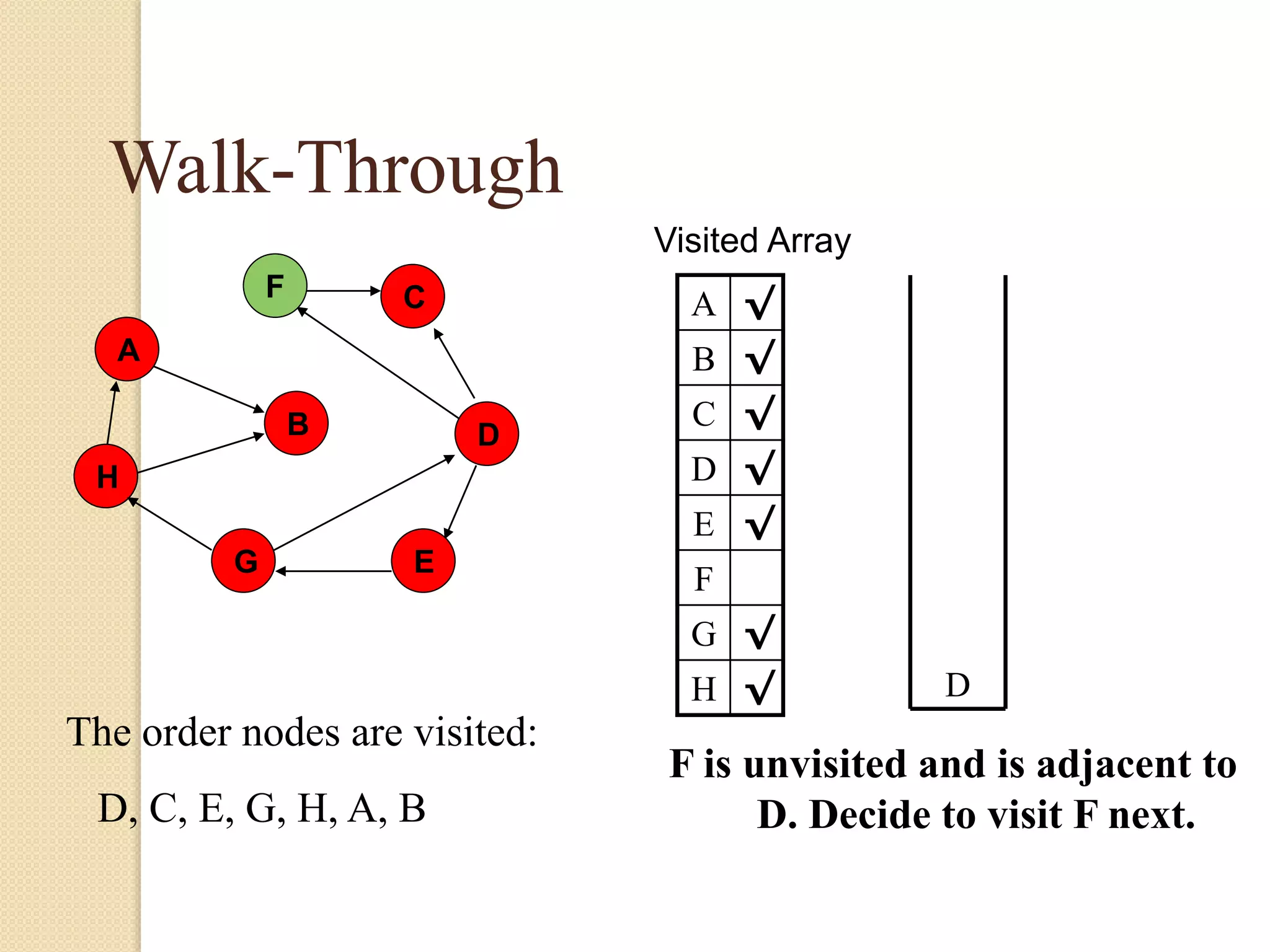 Walk-Through

F C A B D H G E

Visited Array

| A | √ |
|---|---|
| B | √ |
| C | √ |
| D | √ |
| E | √ |
| F | |
| G | √ |
| H | √ |

D

The order nodes are visited:

D, C, E, G, H, A, B

F is unvisited and is adjacent to D. Decide to visit F next.